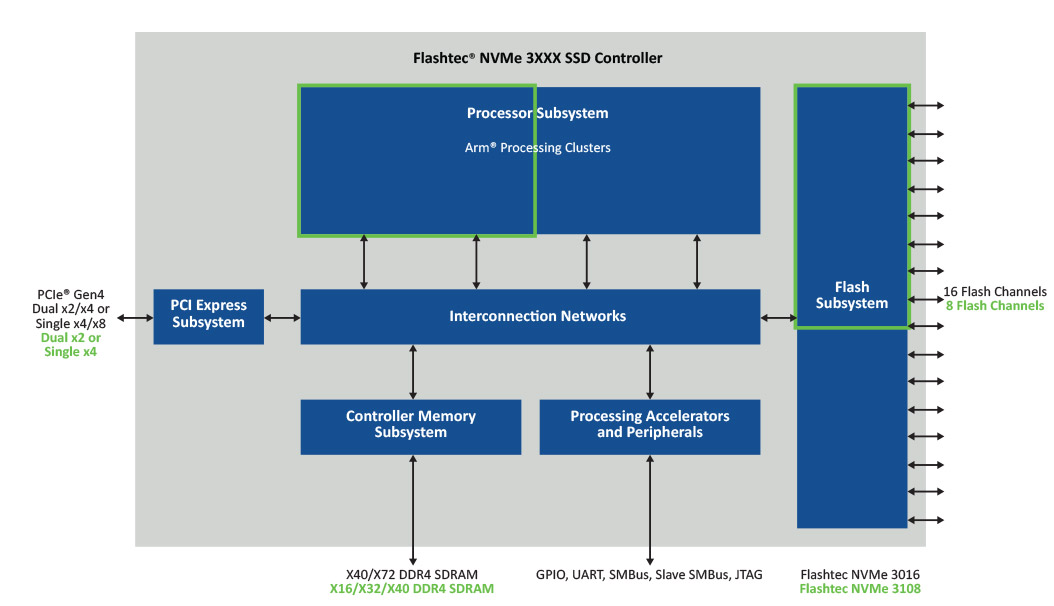 Flashtec® NVMe 3XXX SSD Controller

Processor Subsystem

Arm® Processing Clusters

PCIe® Gen4
Dual x2/x4 or
Single x4/x8
Dual x2 or
Single x4

PCI Express
Subsystem

Interconnection Networks

Flash
Subsystem

16 Flash Channels
8 Flash Channels

Controller Memory
Subsystem

Processing Accelerators
and Peripherals

X40/X72 DDR4 SDRAM
X16/X32/X40 DDR4 SDRAM

GPIO, UART, SMBus, Slave SMBus, JTAG

Flashtec NVMe 3016
Flashtec NVMe 3108